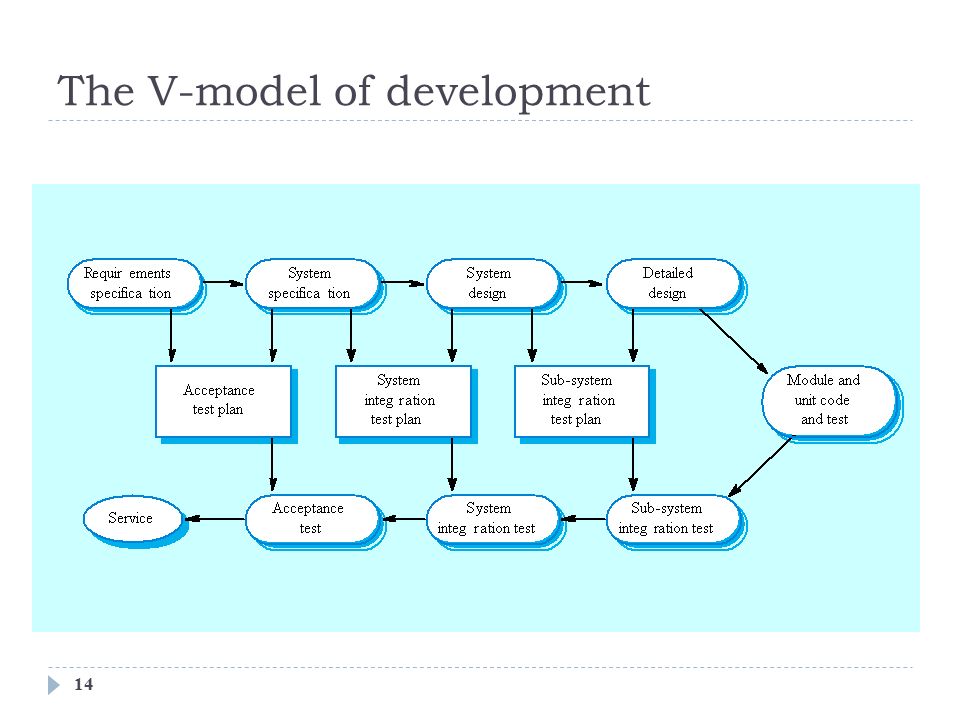 The V-model of development

Requir ements specifica tion

System specifica tion

System design

Detailed design

Acceptance test plan

System integ ration test plan

Sub-system integ ration test plan

Module and unit code and test

Service

Acceptance test

System integ ration test

Sub-system integ ration test

14